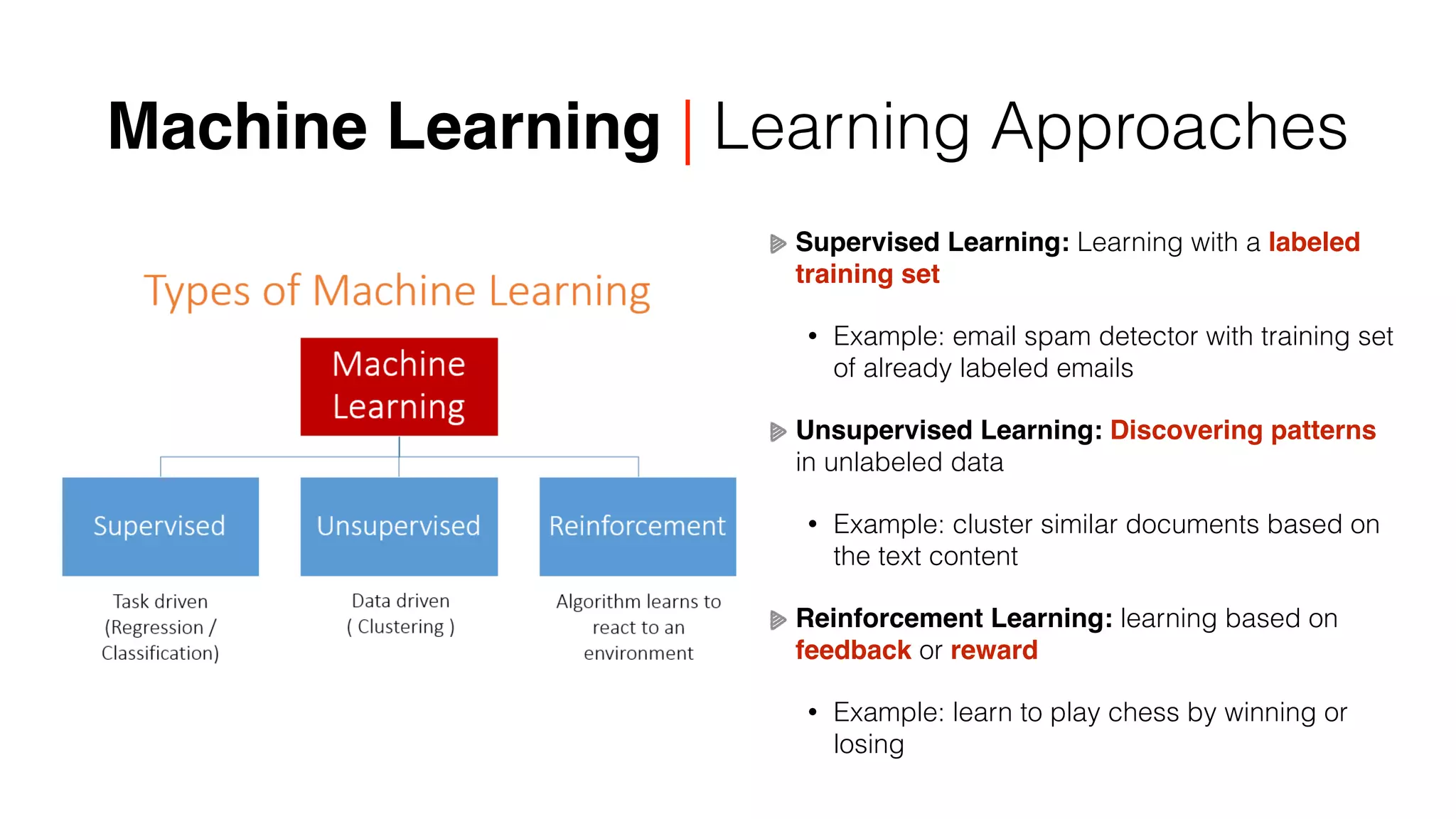 Machine Learning | Learning Approaches

Types of Machine Learning

Machine Learning

Supervised

Unsupervised

Reinforcement

Task driven (Regression / Classification)

Data driven ( Clustering )

Algorithm learns to react to an environment

Supervised Learning: Learning with a labeled training set

• Example: email spam detector with training set of already labeled emails

Unsupervised Learning: Discovering patterns in unlabeled data

• Example: cluster similar documents based on the text content

Reinforcement Learning: learning based on feedback or reward

• Example: learn to play chess by winning or losing